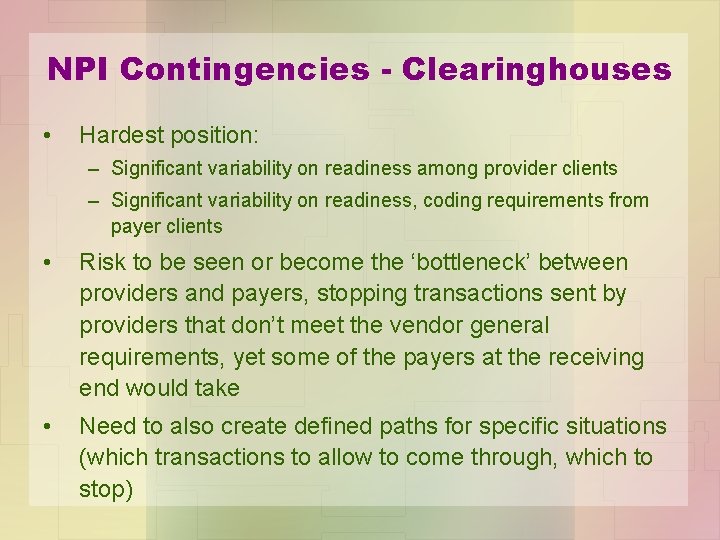 NPI Contingencies - Clearinghouses

• Hardest position:
– Significant variability on readiness among provider clients
– Significant variability on readiness, coding requirements from payer clients

• Risk to be seen or become the ‘bottleneck’ between providers and payers, stopping transactions sent by providers that don’t meet the vendor general requirements, yet some of the payers at the receiving end would take

• Need to also create defined paths for specific situations (which transactions to allow to come through, which to stop)